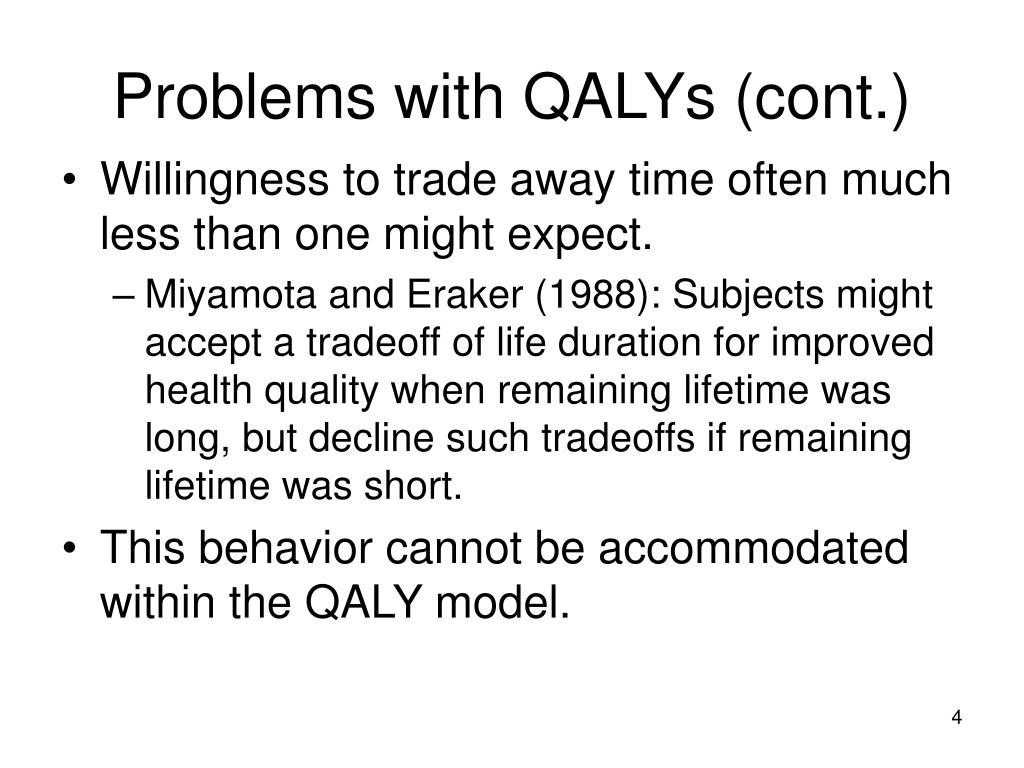 Problems with QALYs (cont.)

• Willingness to trade away time often much less than one might expect.

– Miyamota and Eraker (1988): Subjects might accept a tradeoff of life duration for improved health quality when remaining lifetime was long, but decline such tradeoffs if remaining lifetime was short.

• This behavior cannot be accommodated within the QALY model.

4